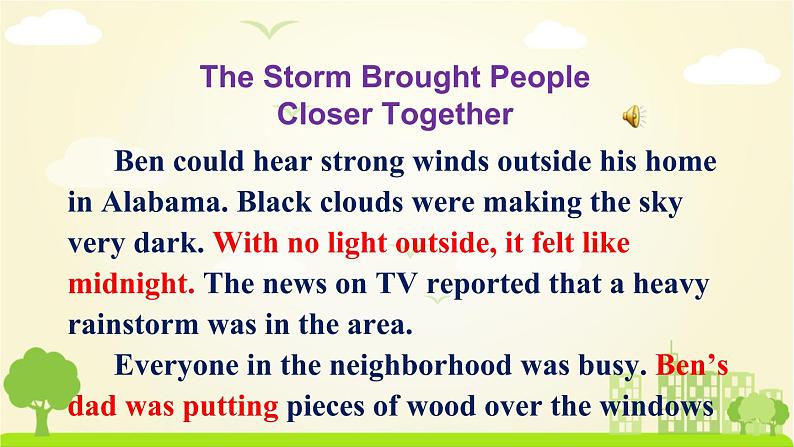 The Storm Brought People Closer Together

Ben could hear strong winds outside his home in Alabama. Black clouds were making the sky very dark. With no light outside, it felt like midnight. The news on TV reported that a heavy rainstorm was in the area.

Everyone in the neighborhood was busy. Ben's dad was putting pieces of wood over the windows